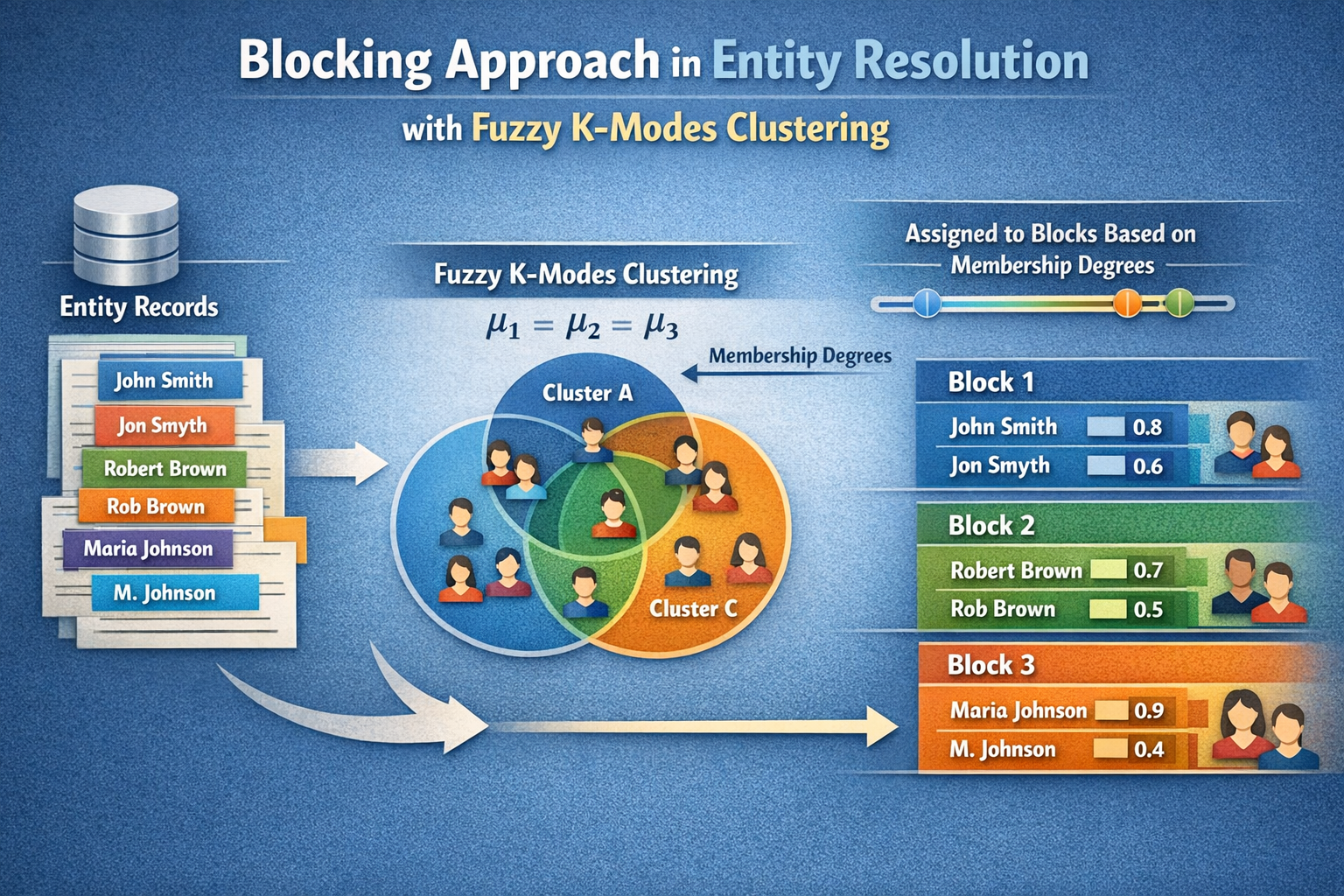 Blocking Approach in Entity Resolution

with Fuzzy K-Modes Clustering

Entity Records

John Smith

Jon Smyth

Robert Brown

Rob Brown

Maria Johnson

M. Johnson

Fuzzy K-Modes Clustering

$\mu_1 = \mu_2 = \mu_3$

Membership Degrees

Cluster A

Cluster C

Assigned to Blocks Based on Membership Degrees

Block 1

John Smith 0.8

Jon Smyth 0.6

Block 2

Robert Brown 0.7

Rob Brown 0.5

Block 3

Maria Johnson 0.9

M. Johnson 0.4